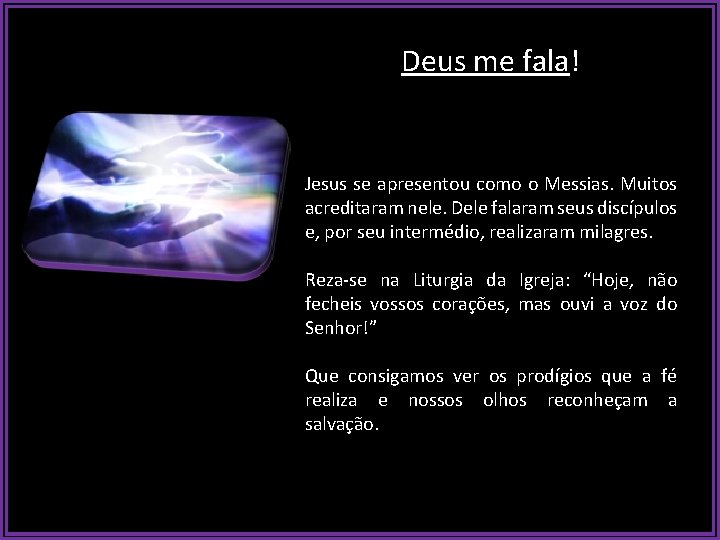 Deus me fala!

Jesus se apresentou como o Messias. Muitos acreditaram nele. Dele falaram seus discípulos e, por seu intermédio, realizaram milagres.

Reza-se na Liturgia da Igreja: “Hoje, não fecheis vossos corações, mas ouvi a voz do Senhor!”

Que consigamos ver os prodígios que a fé realiza e nossos olhos reconheçam a salvação.